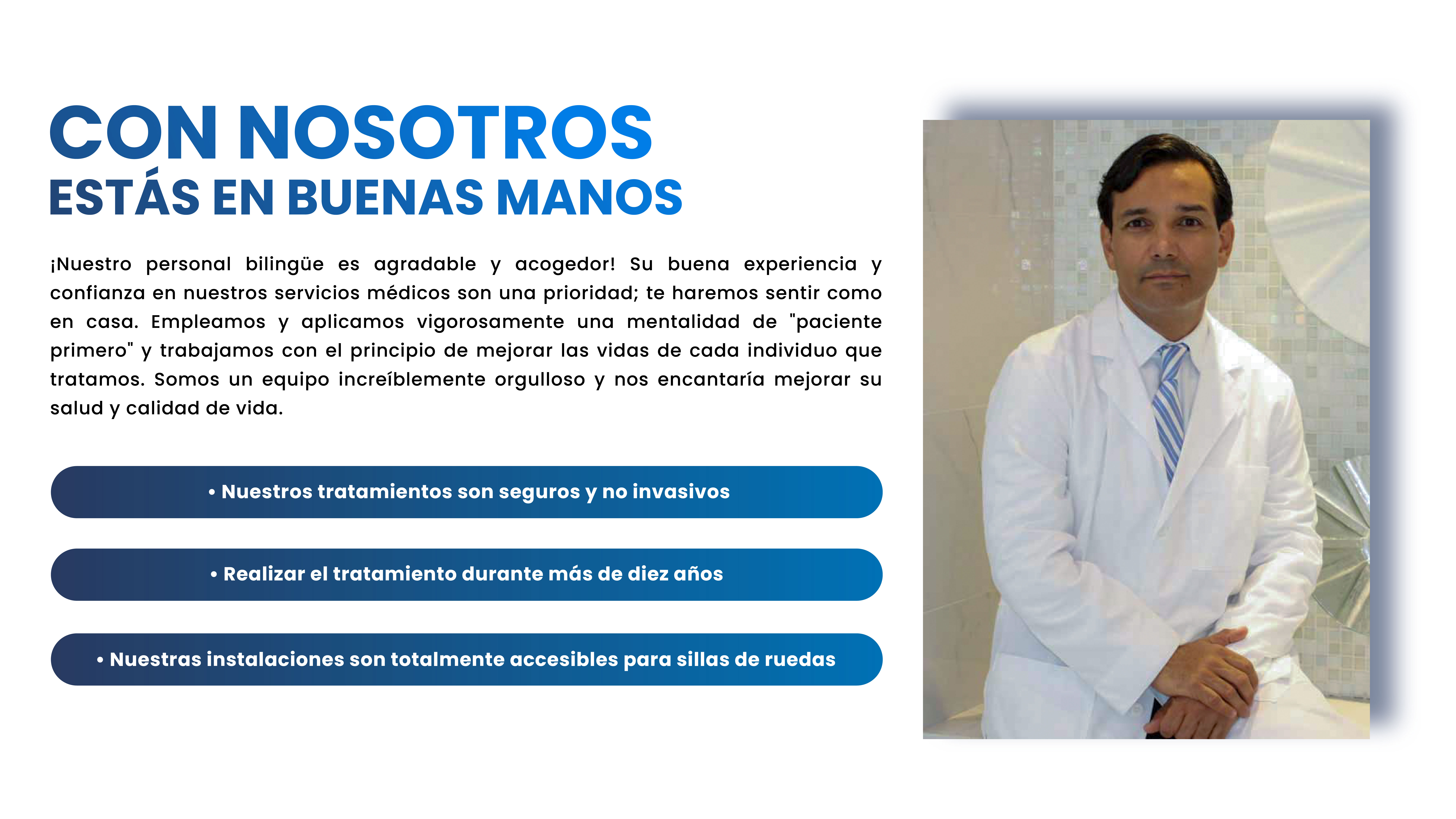 CON NOSOTROS
ESTÁS EN BUENAS MANOS

¡Nuestro personal bilingüe es agradable y acogedor! Su buena experiencia y confianza en nuestros servicios médicos son una prioridad; te haremos sentir como en casa. Empleamos y aplicamos vigorosamente una mentalidad de "paciente primero" y trabajamos con el principio de mejorar las vidas de cada individuo que tratamos. Somos un equipo increíblemente orgulloso y nos encantaría mejorar su salud y calidad de vida.

• Nuestros tratamientos son seguros y no invasivos

• Realizar el tratamiento durante más de diez años

• Nuestras instalaciones son totalmente accesibles para sillas de ruedas